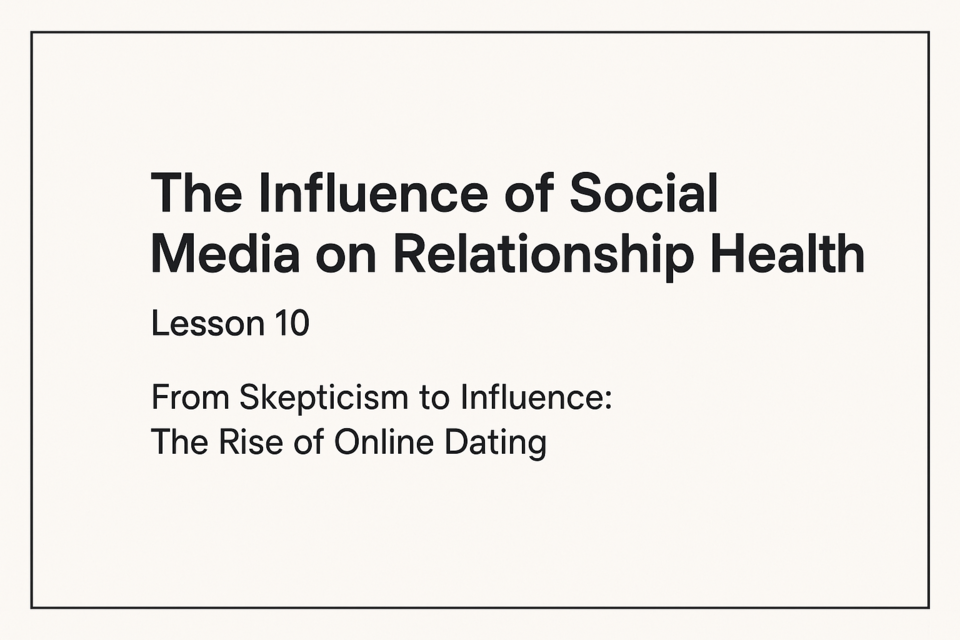 The Influence of Social Media on Relationship Health

Lesson 10

From Skepticism to Influence: The Rise of Online Dating